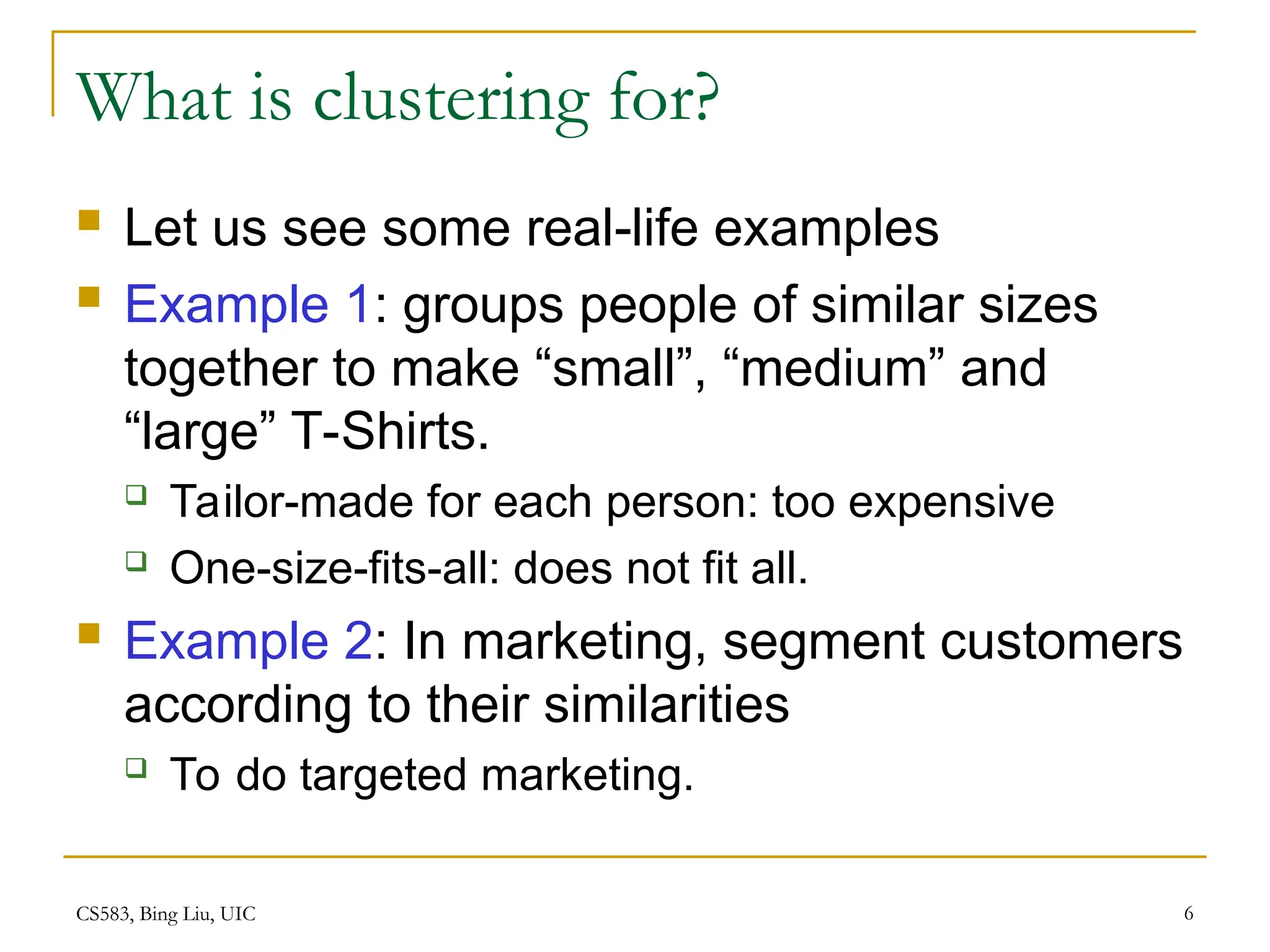 What is clustering for?

Let us see some real-life examples

Example 1: groups people of similar sizes together to make “small”, “medium” and “large” T-Shirts.

Tailor-made for each person: too expensive

One-size-fits-all: does not fit all.

Example 2: In marketing, segment customers according to their similarities

To do targeted marketing.

CS583, Bing Liu, UIC

6